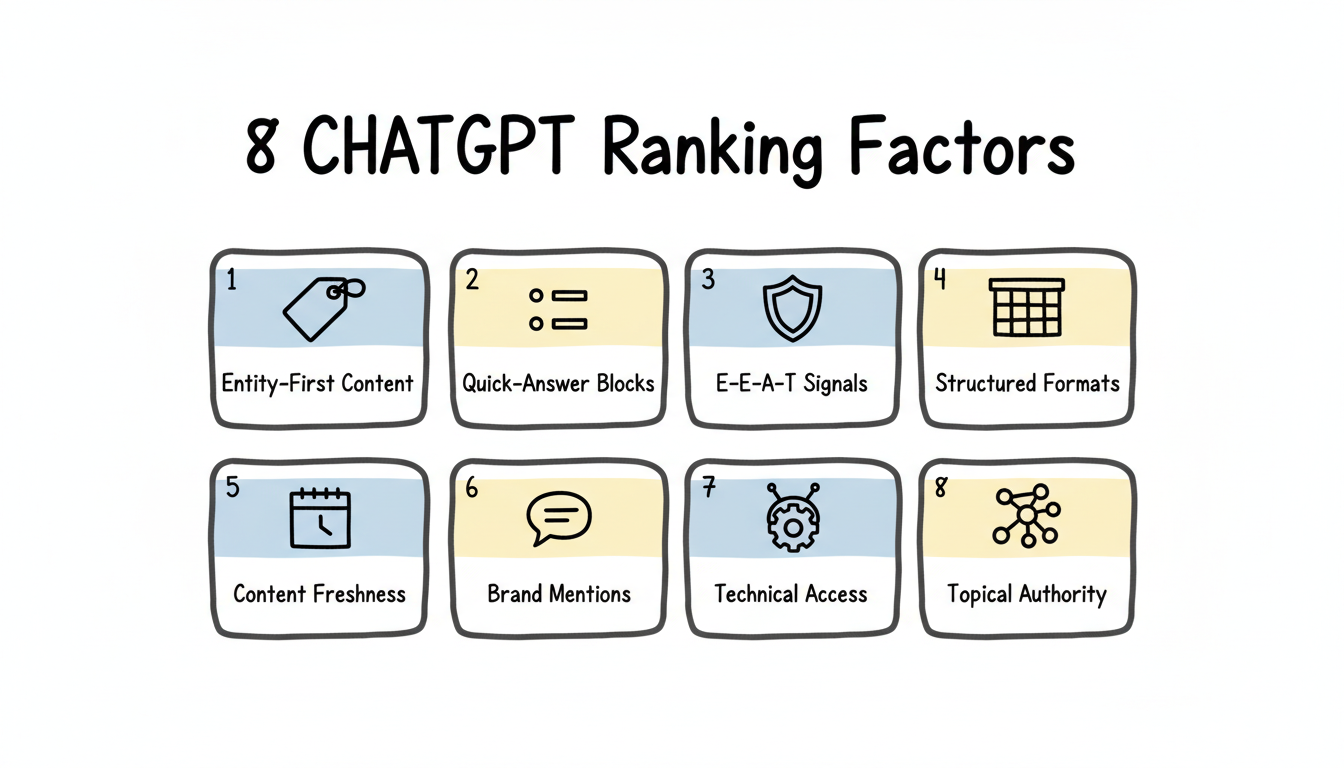 8 CHATGPT Ranking Factors

1
Entity-First Content

2
Quick-Answer Blocks

3
E-E-A-T Signals

4
Structured Formats

5
Content Freshness

6
Brand Mentions

7
Technical Access

8
Topical Authority